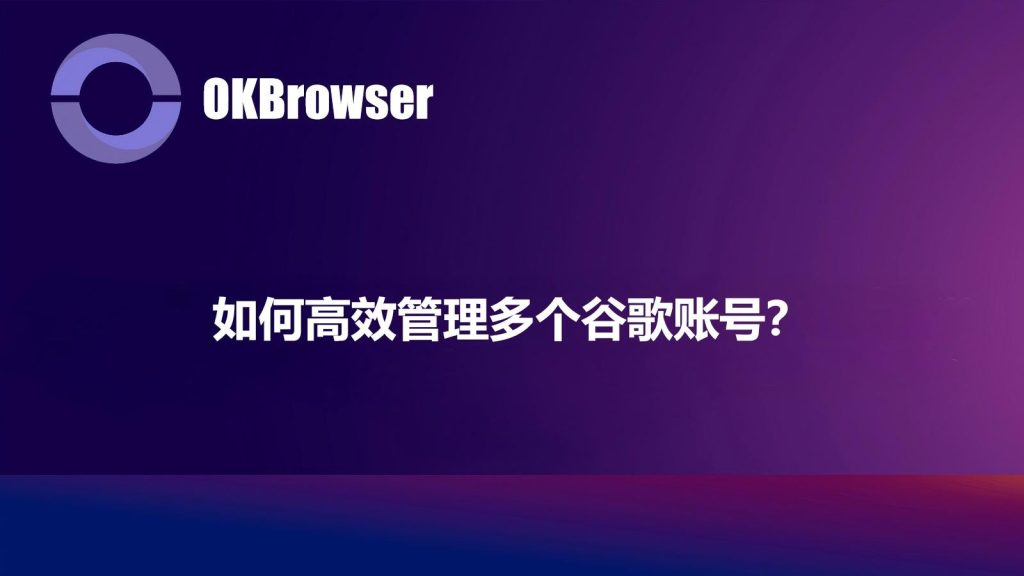 OKBrowser

如何高效管理多个谷歌账号?